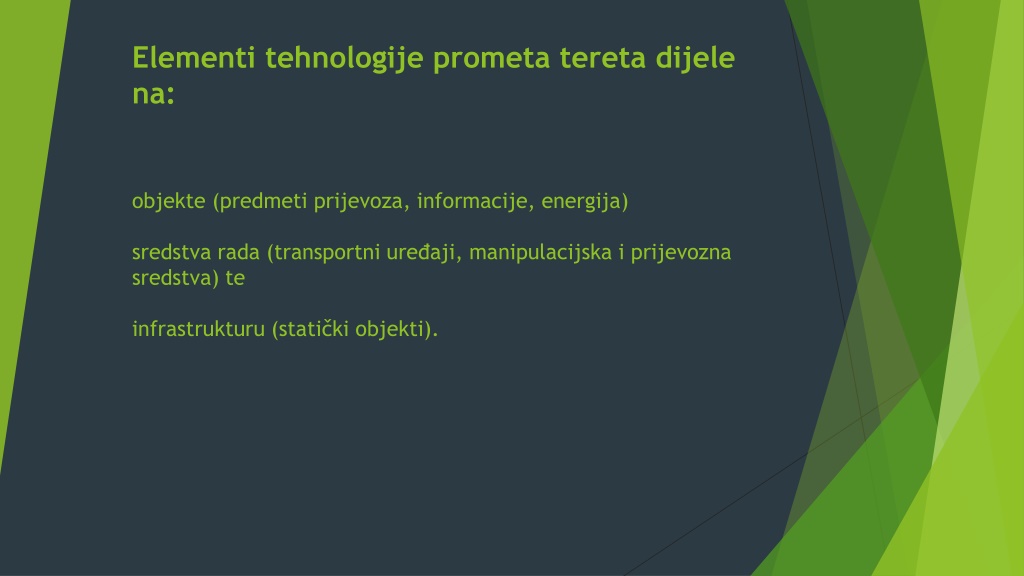 Elementi tehnologije prometa tereta dijele na:

objekte (predmeti prijevoza, informacije, energija)

sredstva rada (transportni uređaji, manipulacijska i prijevozna sredstva) te

infrastrukturu (statički objekti).